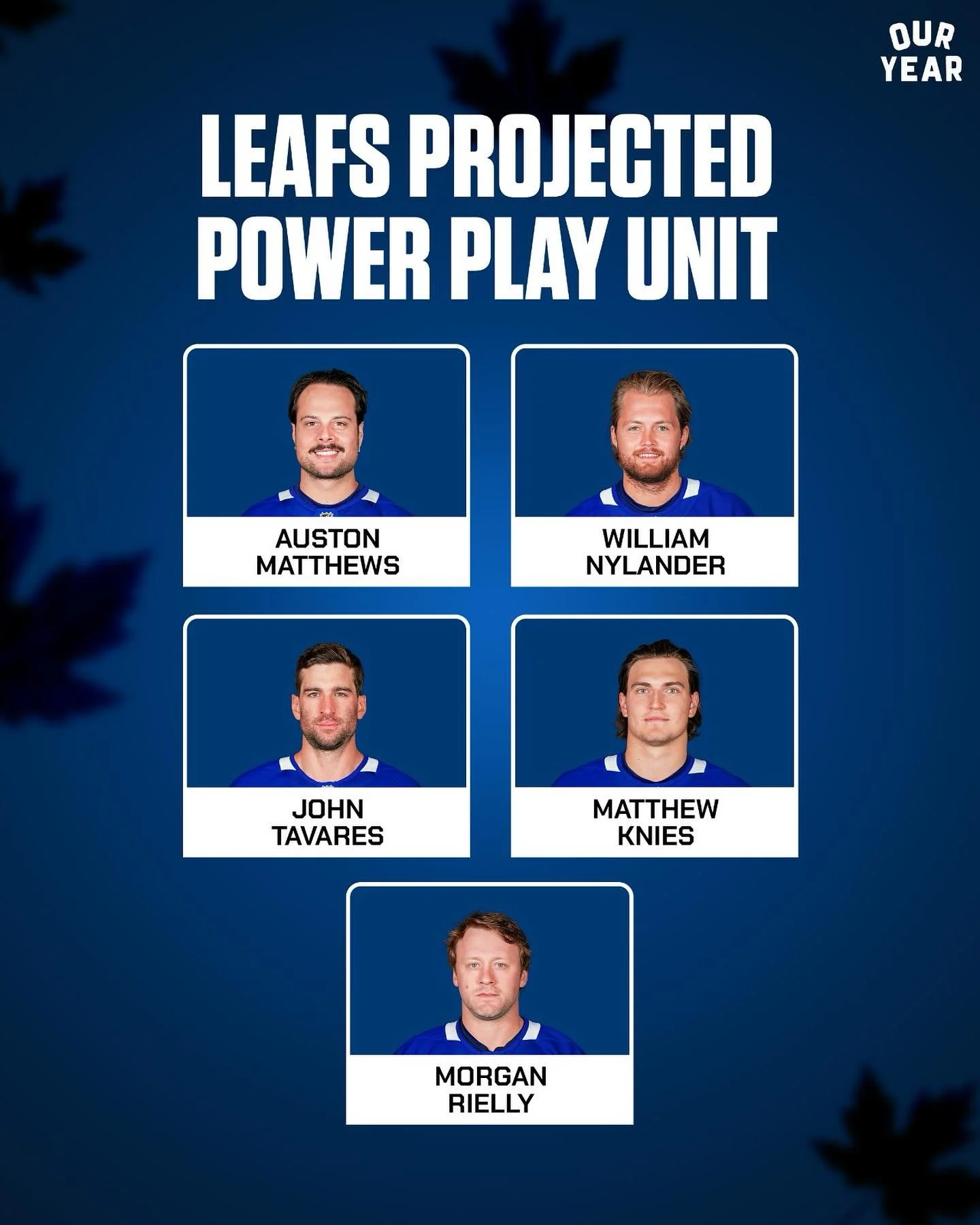 OUR YEAR

LEAFS PROJECTED POWER PLAY UNIT

AUSTON MATTHEWS

WILLIAM NYLANDER

JOHN TAVARES

MATTHEW KNIES

MORGAN RIELLY